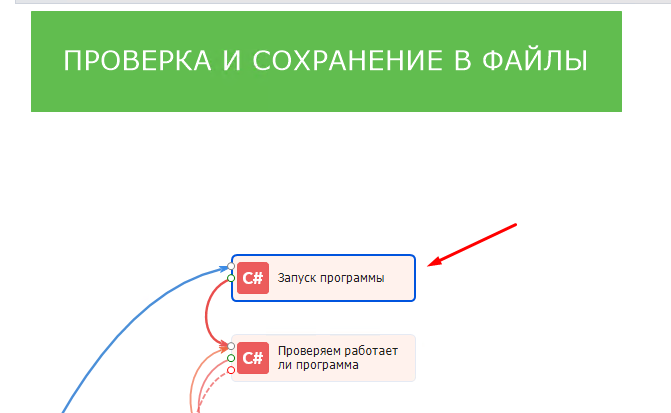 ПРОВЕРКА И СОХРАНЕНИЕ В ФАЙЛЫ

C#
Запуск программы

C#
Проверяем работает ли программа